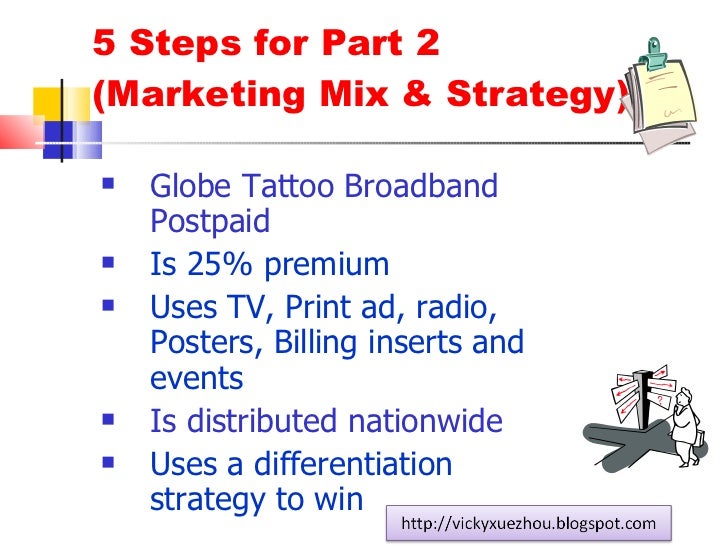 5 Steps for Part 2 (Marketing Mix & Strategy)

- Globe Tattoo Broadband Postpaid
- Is 25% premium
- Uses TV, Print ad, radio, Posters, Billing inserts and events
- Is distributed nationwide
- Uses a differentiation strategy to win

http://vickyxuezhou.blogspot.com